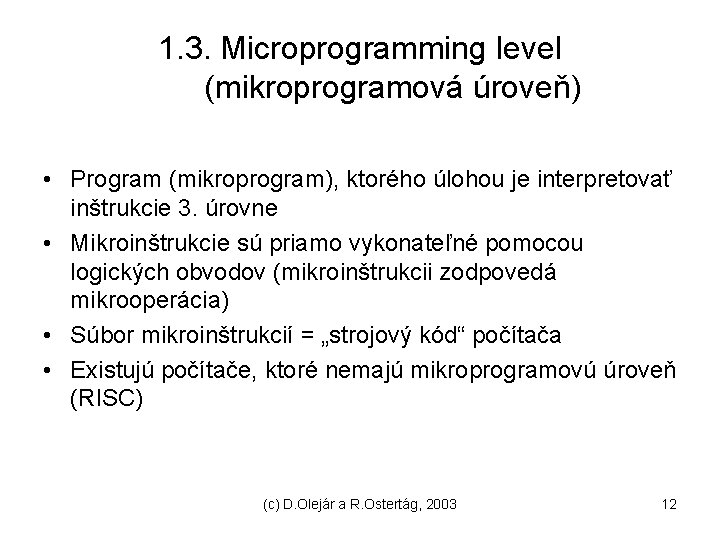 1.3. Microprogramming level (mikroprogramová úroveň)

• Program (mikroprogram), ktorého úlohou je interpretovať inštrukcie 3. úrovne
• Mikroinštrukcie sú priamo vykonateľné pomocou logických obvodov (mikroinštrukcii zodpovedá mikrooperácia)
• Súbor mikroinštrukcií = „strojový kód“ počítača
• Existujú počítače, ktoré nemajú mikroprogramovú úroveň (RISC)

(c) D.Olejár a R.Ostertág, 2003

12